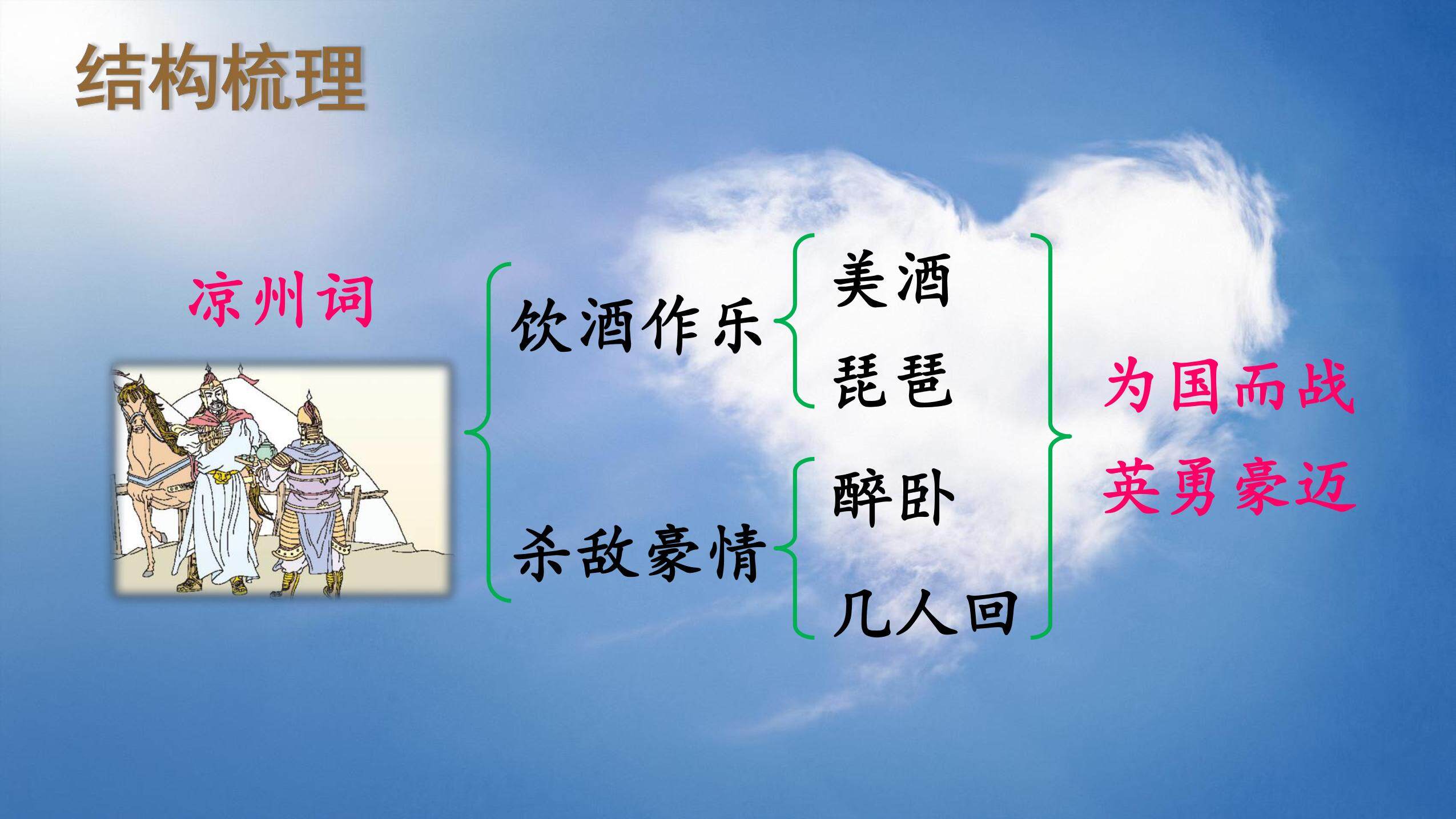 结构梳理

凉州词

饮酒作乐

美酒

琵琶

杀敌豪情

醉卧

几人回

为国而战

英勇豪迈